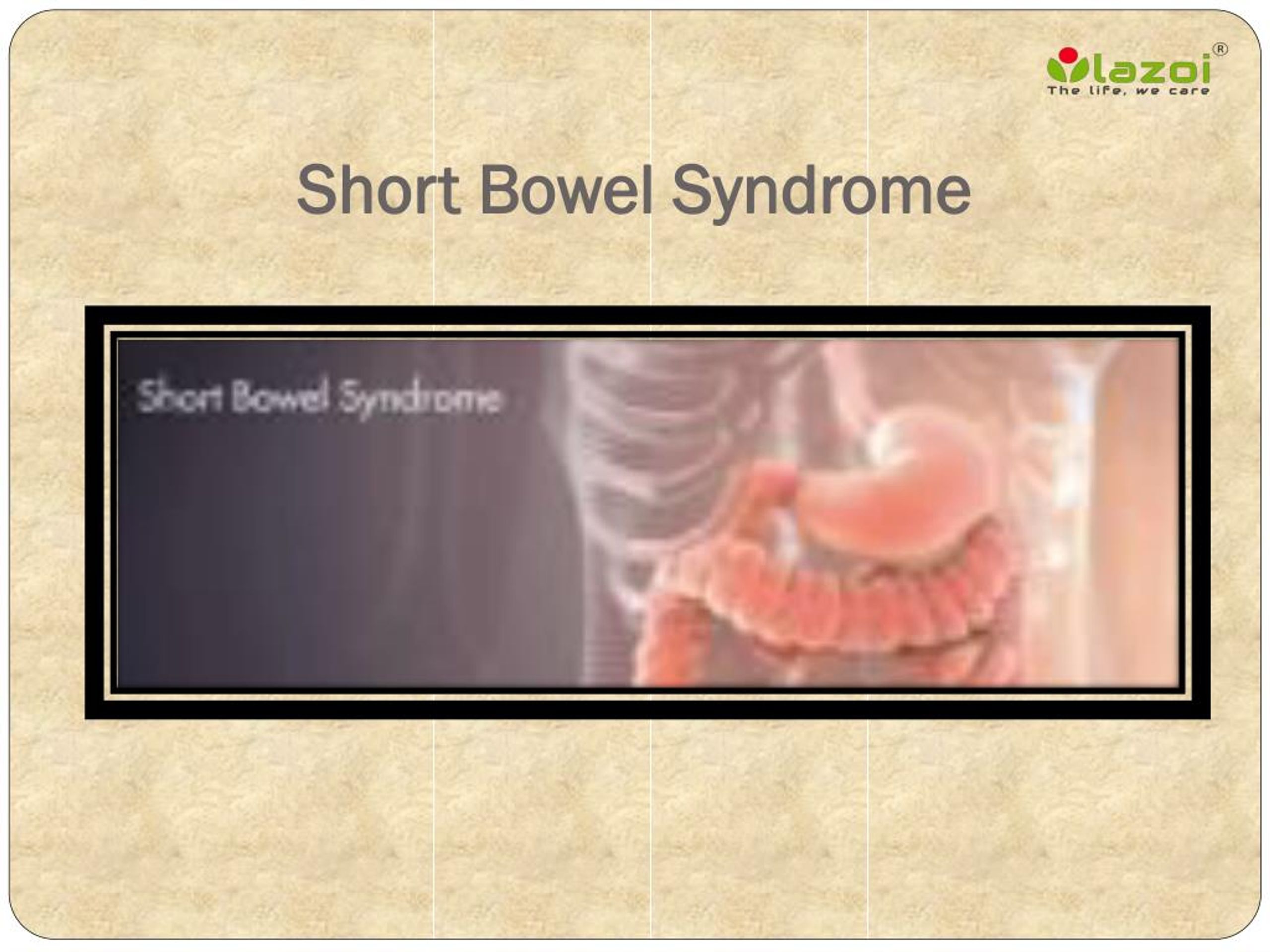 lazoi®
The life, we care

Short Bowel Syndrome

Short Bowel Syndrome